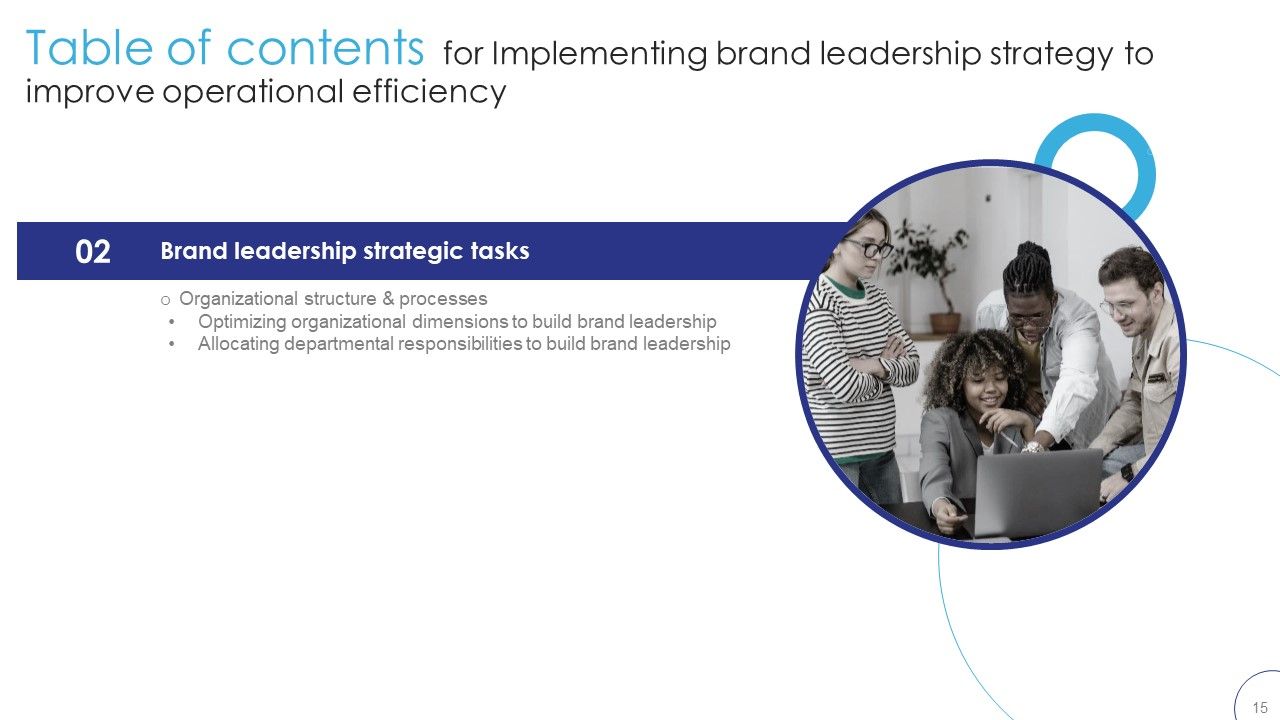 Table of contents for Implementing brand leadership strategy to improve operational efficiency

02 Brand leadership strategic tasks

o Organizational structure & processes
• Optimizing organizational dimensions to build brand leadership
• Allocating departmental responsibilities to build brand leadership

15